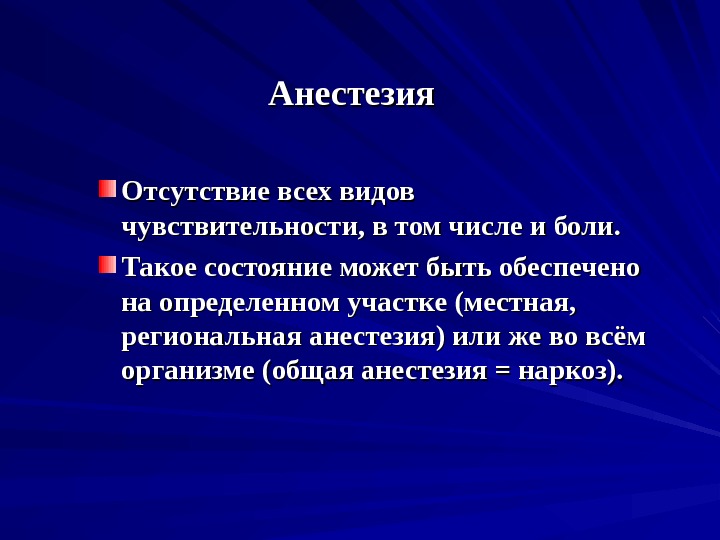 Анестезия

Отсутствие всех видов чувствительности, в том числе и боли.

Такое состояние может быть обеспечено на определенном участке (местная, региональная анестезия) или же во всём организме (общая анестезия = наркоз).